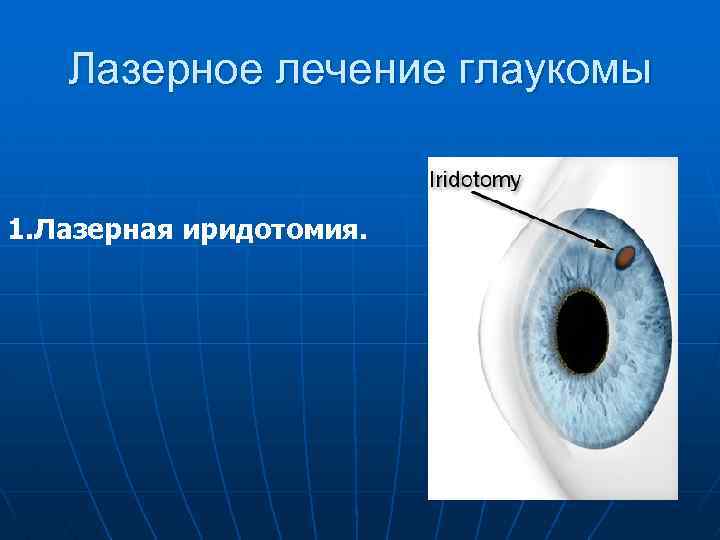 Лазерное лечение глаукомы

1.Лазерная иридотомия.

Iridotomy